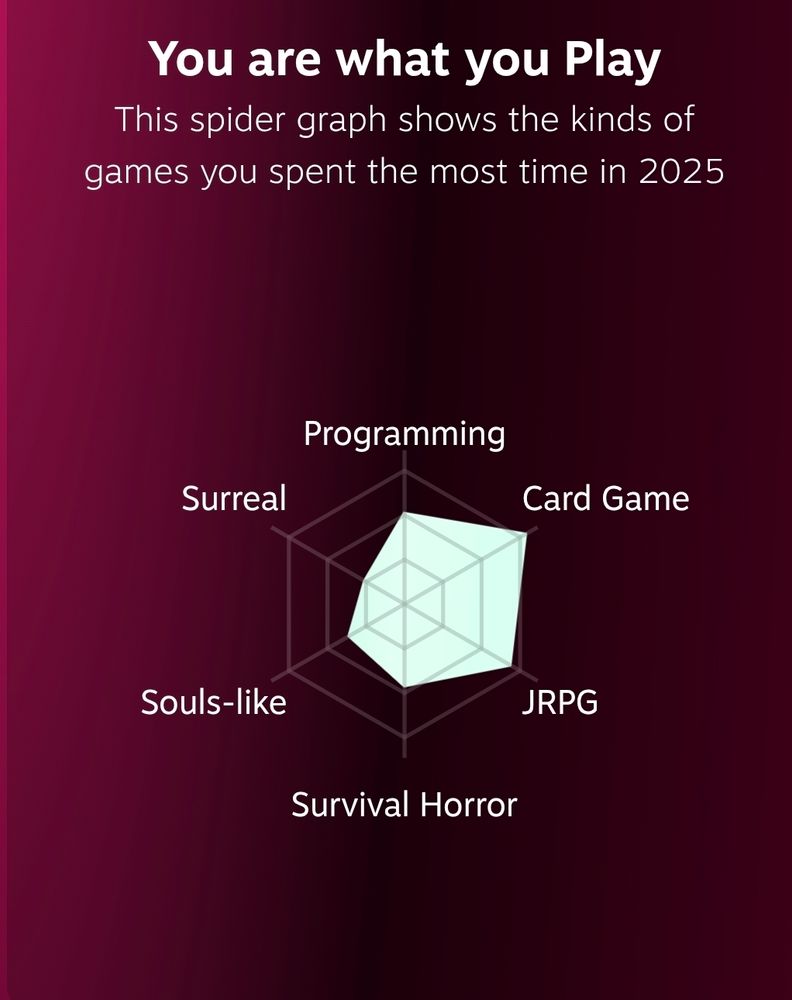 You are what you Play

This spider graph shows the kinds of games you spent the most time in 2025

Programming
Card Game
JRPG
Survival Horror
Souls-like
Surreal